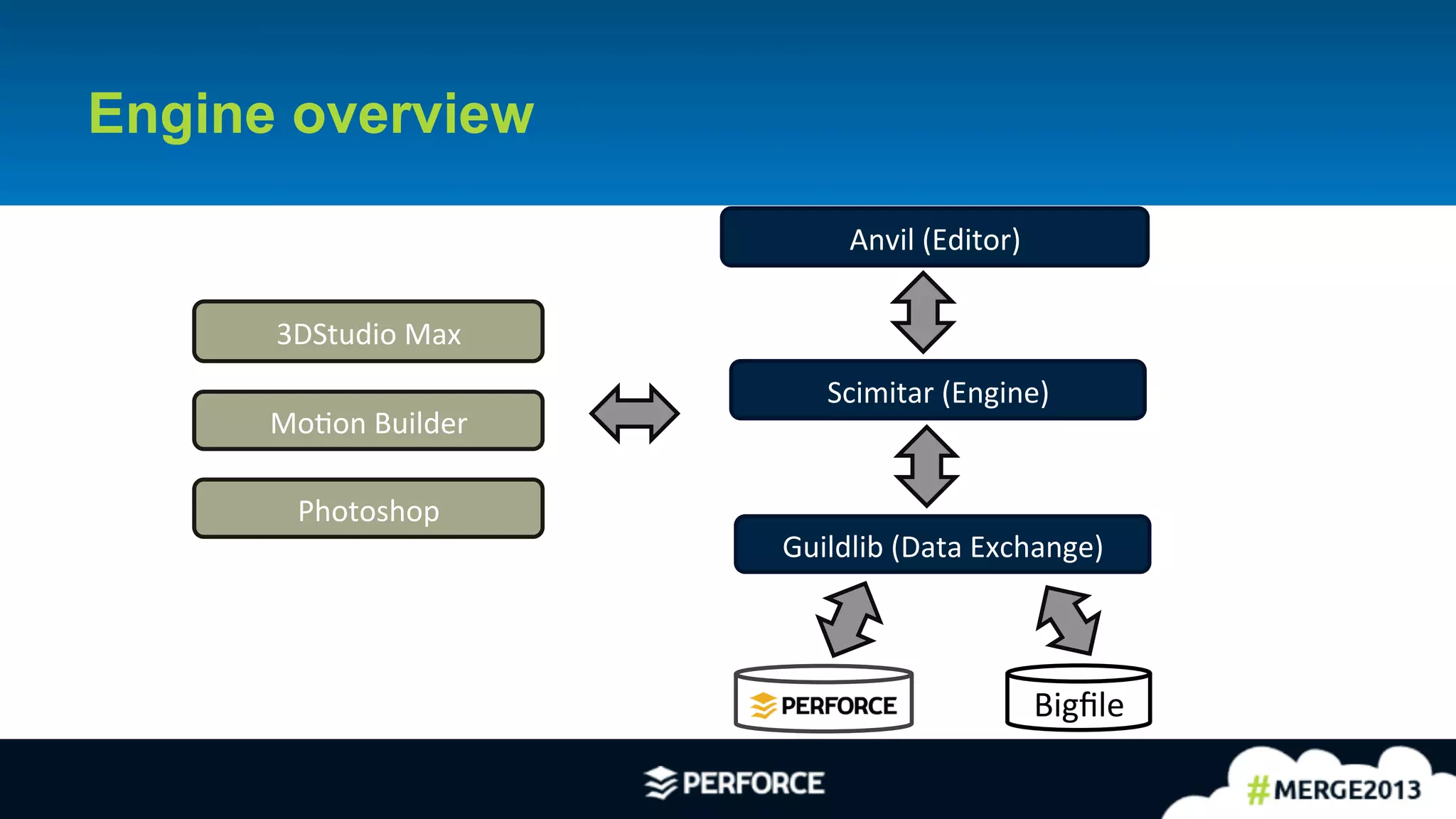 Engine overview

3DStudio Max

Motion Builder

Photoshop

Anvil (Editor)

Scimitar (Engine)

Guildlib (Data Exchange)

PERFORCE

Bigfile

PERFORCE

#MERGE2013